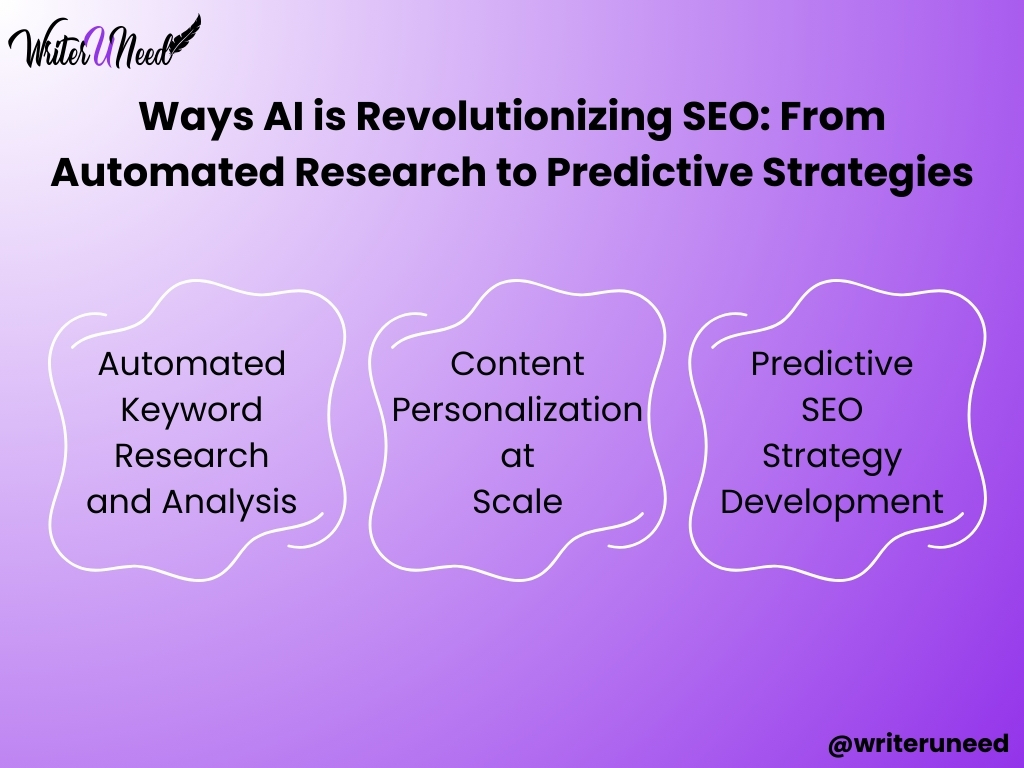 WriterUNeed

Ways AI is Revolutionizing SEO: From Automated Research to Predictive Strategies

Automated Keyword Research and Analysis

Content Personalization at Scale

Predictive SEO Strategy Development

@writeruneed